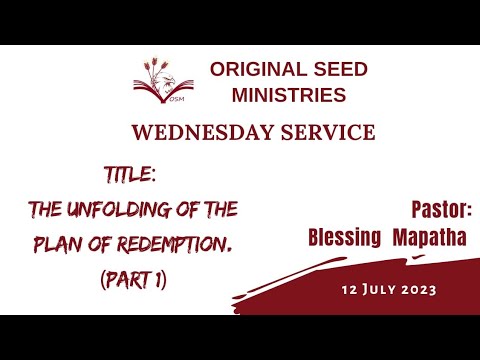 OSM

ORIGINAL SEED MINISTRIES

WEDNESDAY SERVICE

TITLE:
THE UNFOLDING OF THE PLAN OF REDEMPTION.
(PART 1)

Pastor:
Blessing Mapatha

12 July 2023